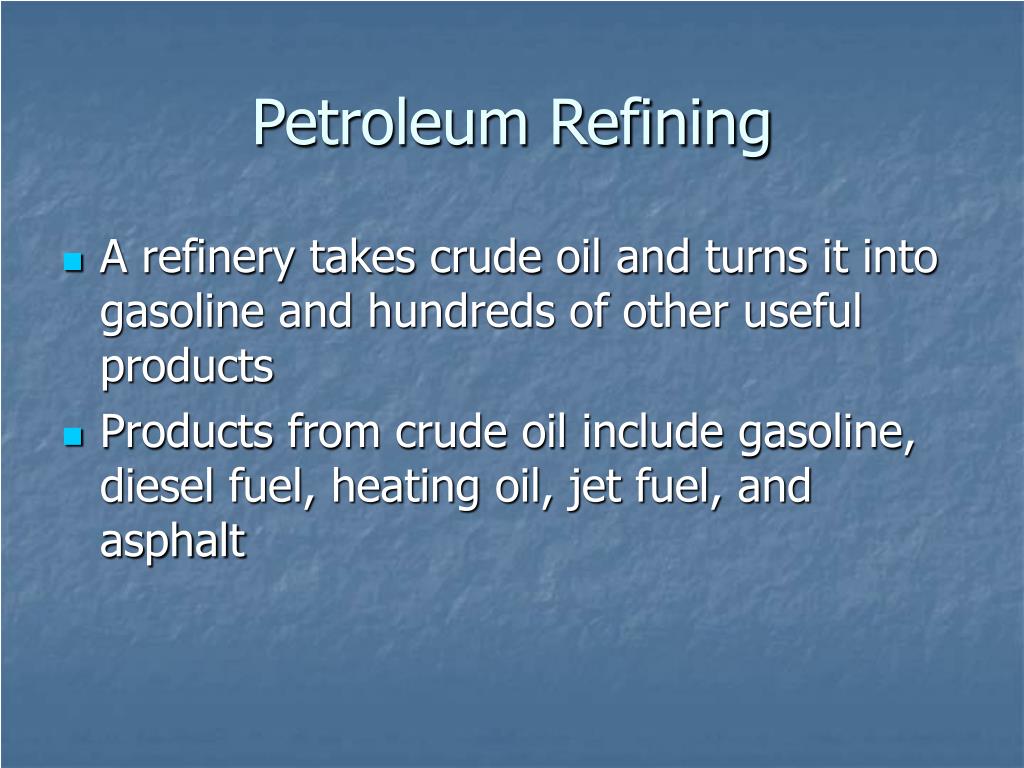 Petroleum Refining

- A refinery takes crude oil and turns it into gasoline and hundreds of other useful products
- Products from crude oil include gasoline, diesel fuel, heating oil, jet fuel, and asphalt